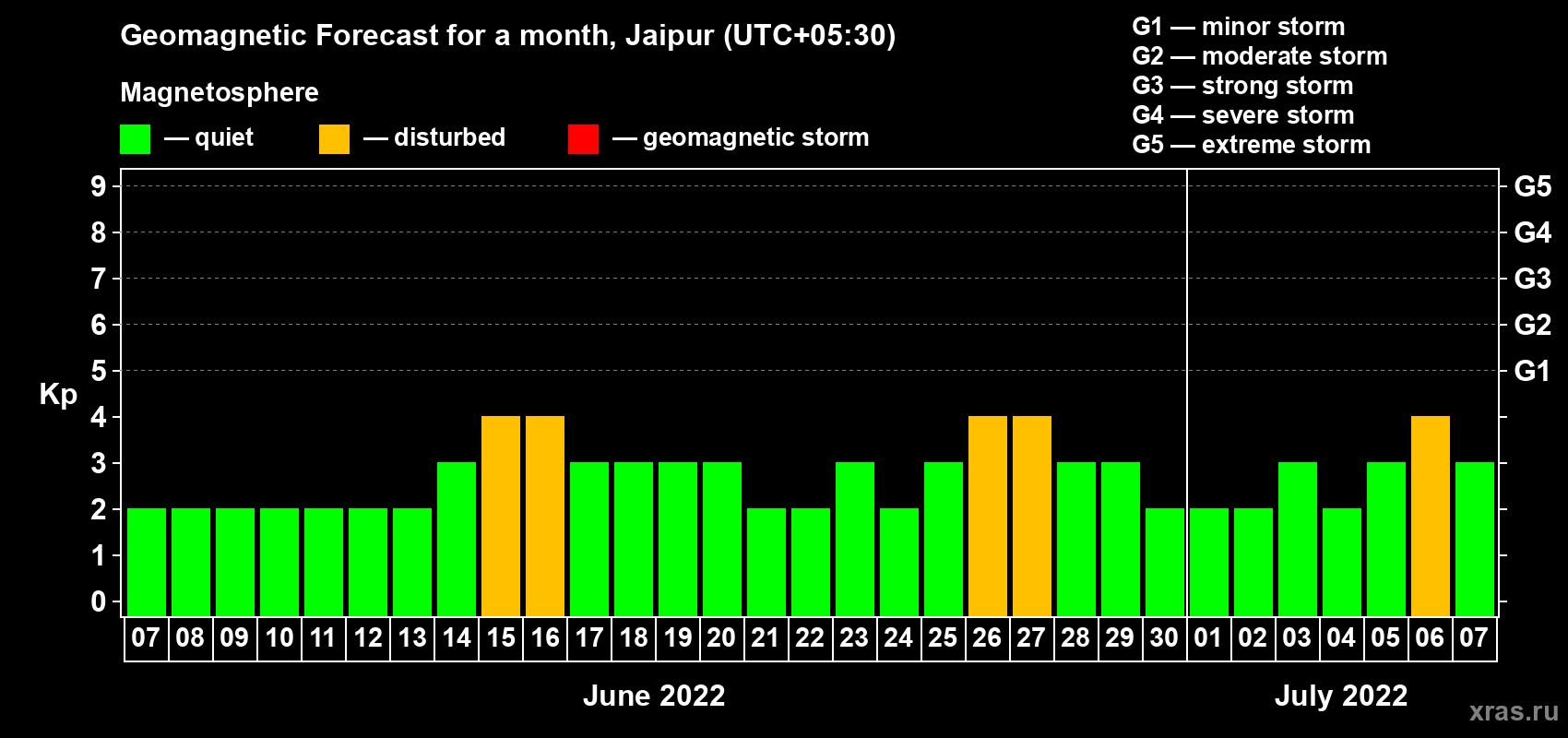 Geomagnetic Forecast for a month, Jaipur (UTC+05:30)

Magnetosphere

— quiet — disturbed — geomagnetic storm

G1 — minor storm
G2 — moderate storm
G3 — strong storm
G4 — severe storm
G5 — extreme storm

Kp

9 8 7 6 5 4 3 2 1 0

G5 G4 G3 G2 G1

07 08 09 10 11 12 13 14 15 16 17 18 19 20 21 22 23 24 25 26 27 28 29 30 01 02 03 04 05 06 07

June 2022

July 2022

xras.ru